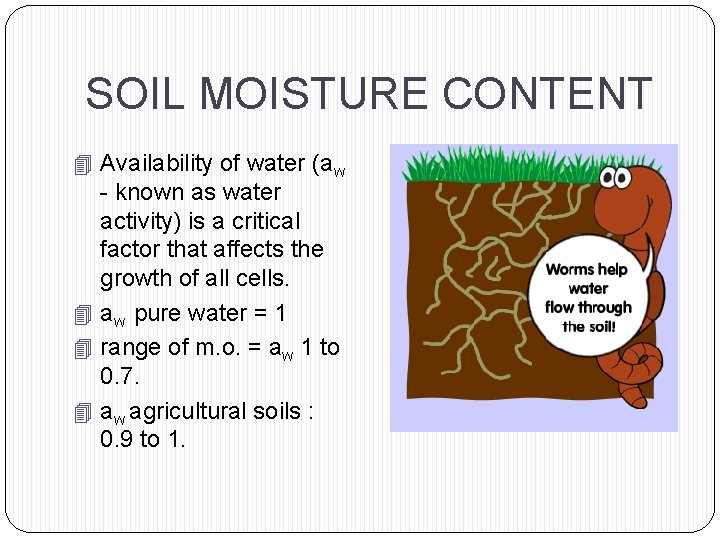 SOIL MOISTURE CONTENT

Availability of water ($a_w$ - known as water activity) is a critical factor that affects the growth of all cells.

$a_w$ pure water = 1

range of m.o. = $a_w$ 1 to 0.7.

$a_w$ agricultural soils : 0.9 to 1.

Worms help water flow through the soil!